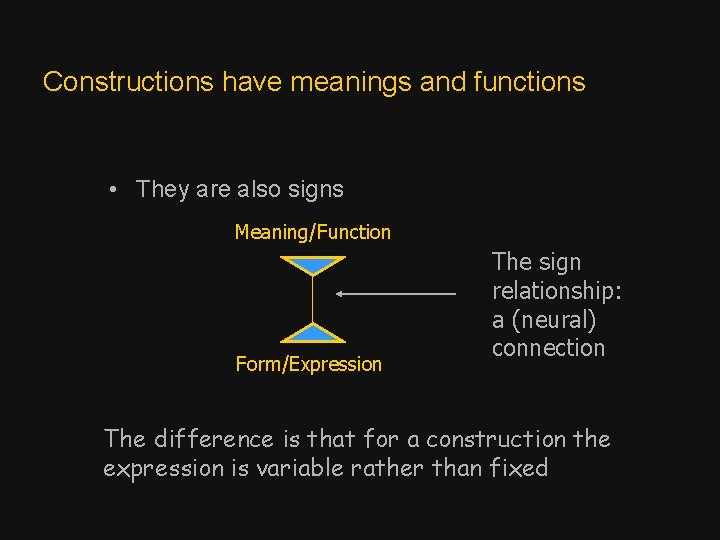 Constructions have meanings and functions

• They are also signs

Meaning/Function

Form/Expression

The sign relationship: a (neural) connection

The difference is that for a construction the expression is variable rather than fixed